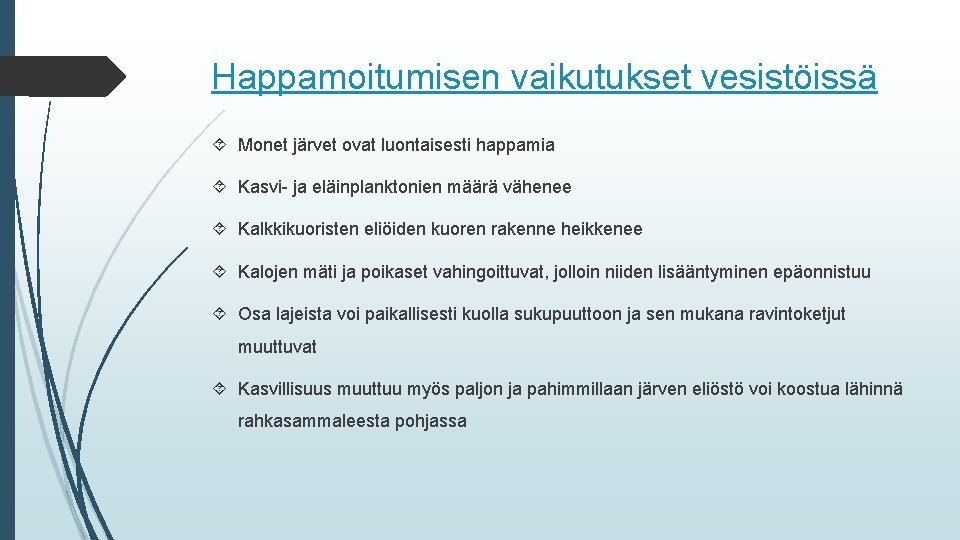 Happamoitumisen vaikutukset vesistöissä

Monet järvet ovat luontaisesti happamia

Kasvi- ja eläinplanktonien määrä vähenee

Kalkkikuoristen eliöiden kuoren rakenne heikkenee

Kalojen mäti ja poikaset vahingoittuvat, jolloin niiden lisääntyminen epäonnistuu

Osa lajeista voi paikallisesti kuolla sukupuuttoon ja sen mukana ravintoketjut muuttuvat

Kasvillisuus muuttuu myös paljon ja pahimmillaan järven eliöstö voi koostua lähinnä rahkasammaleesta pohjassa